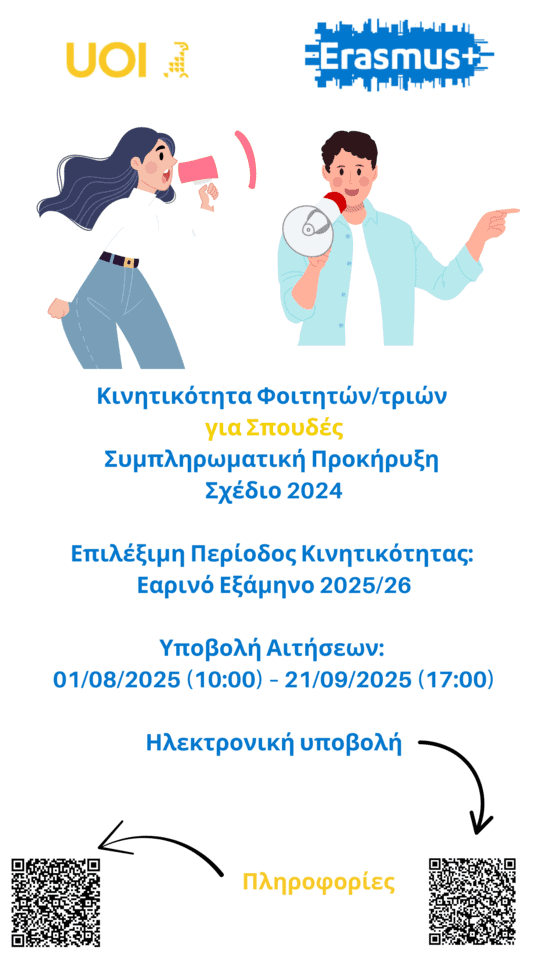 UOI

Erasmus+

Κινητικότητα Φοιτητών/τριών
για Σπουδές
Συμπληρωματική Προκήρυξη
Σχέδιο 2024

Επιλέξιμη Περίοδος Κινητικότητας:
Εαρινό Εξάμηνο 2025/26

Υποβολή Αιτήσεων:
01/08/2025 (10:00) - 21/09/2025 (17:00)

Ηλεκτρονική υποβολή

Πληροφορίες